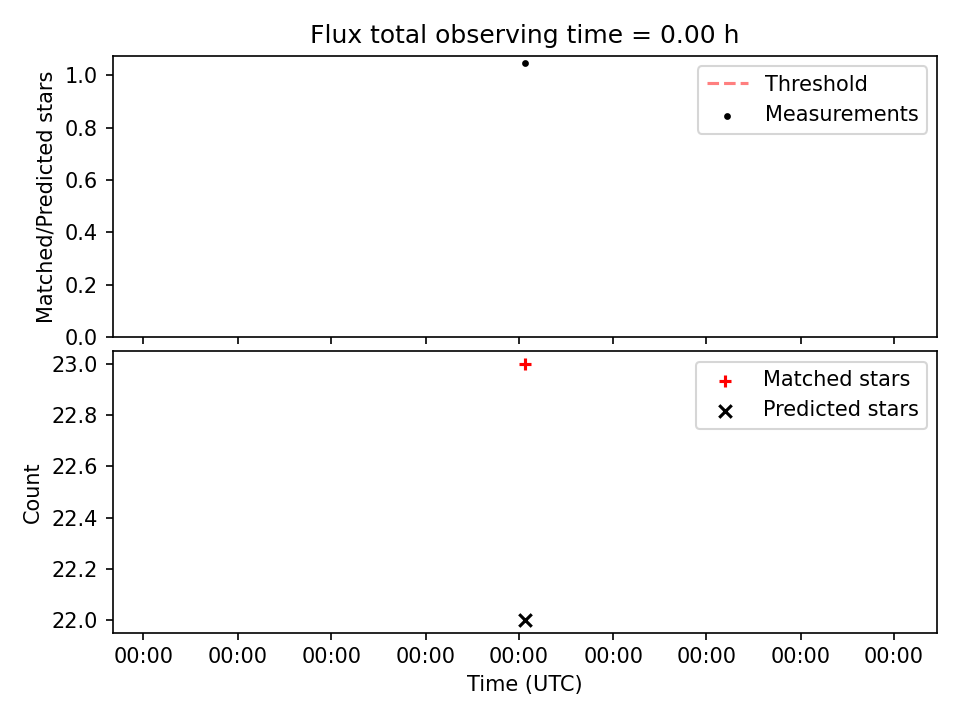 Flux total observing time = 0.00 h

Matched/Predicted stars

1.0
0.8
0.6
0.4
0.2
0.0

Threshold
Measurements

Count

23.0
22.8
22.6
22.4
22.2
22.0

Matched stars
Predicted stars

00:00 00:00 00:00 00:00 00:00 00:00 00:00 00:00 00:00

Time (UTC)